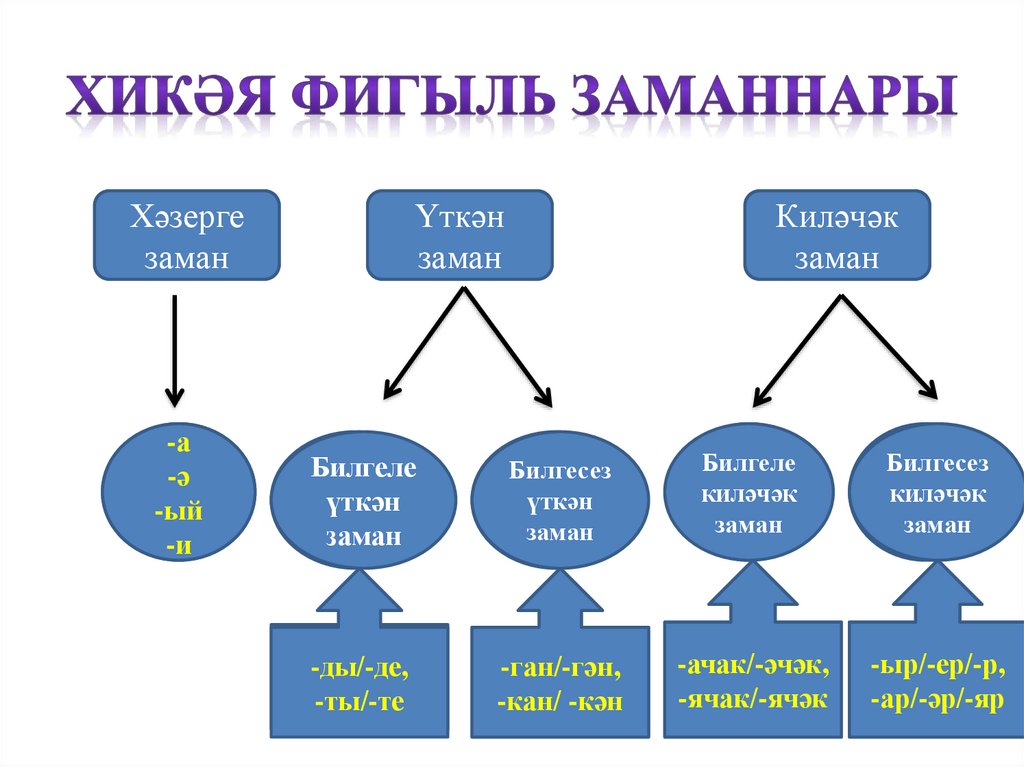 ХИКӘЯ ФИГЫЛЬ ЗАМАННАРЫ

Хәзерге заман

Үткән заман

Киләчәк заман

-а
-ә
-ый
-и

Билгеле үткән заман

Билгесез үткән заман

Билгеле киләчәк заман

Билгесез киләчәк заман

-ды/-де, -ты/-те

-ган/-гән, -кан/ -кән

-ачак/-әчәк, -ячак/-ячәк

-ыр/-ер/-р, -ар/-әр/-яр